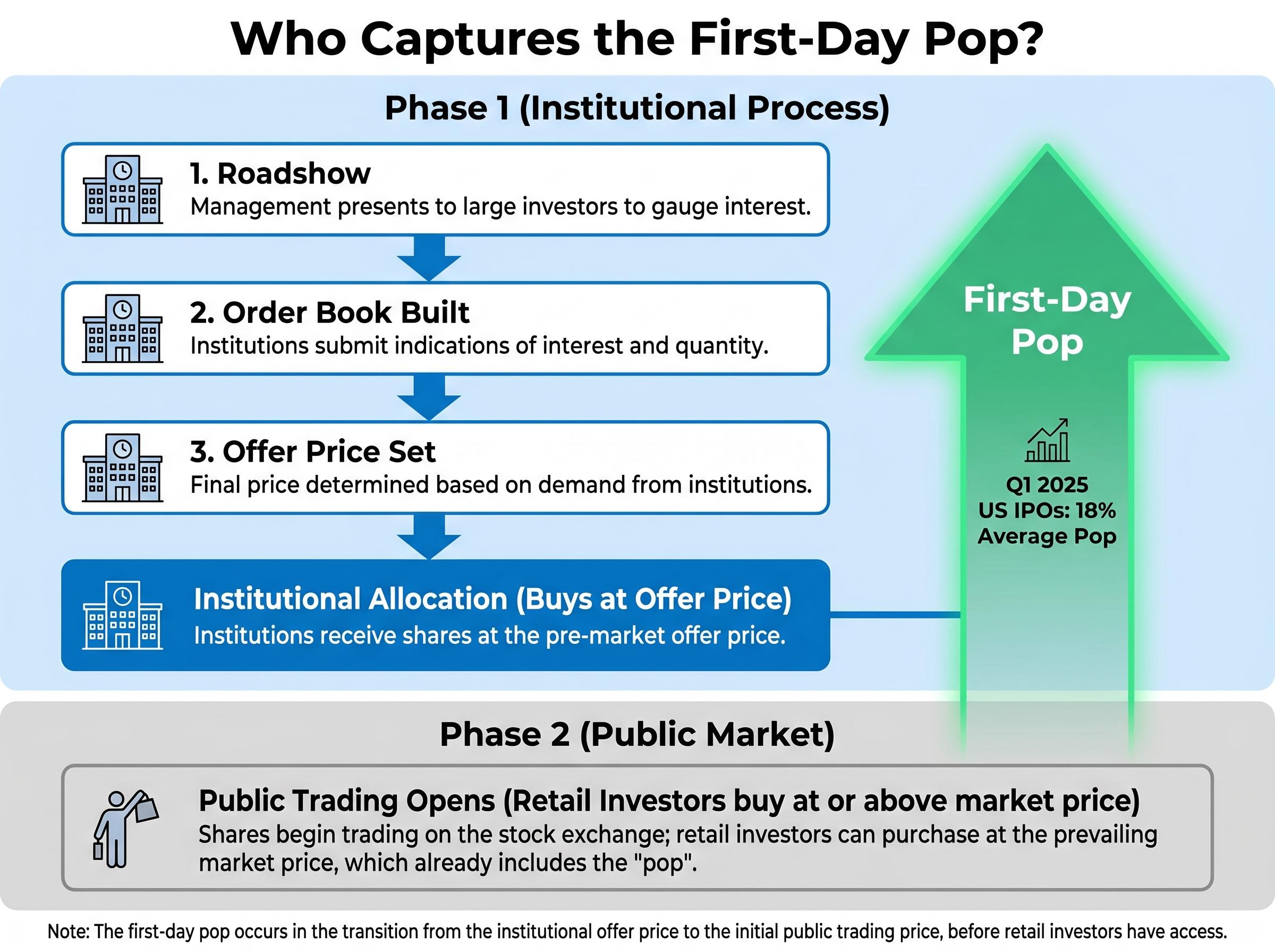 Who Captures the First-Day Pop?

Phase 1 (Institutional Process)

1. Roadshow
Management presents to large investors to gauge interest.

2. Order Book Built
Institutions submit indications of interest and quantity.

3. Offer Price Set
Final price determined based on demand from institutions.

Institutional Allocation (Buys at Offer Price)
Institutions receive shares at the pre-market offer price.

First-Day Pop

Q1 2025
US IPOs: 18%
Average Pop

Phase 2 (Public Market)

Public Trading Opens (Retail Investors buy at or above market price)
Shares begin trading on the stock exchange; retail investors can purchase at the prevailing market price, which already includes the "pop".

Note: The first-day pop occurs in the transition from the institutional offer price to the initial public trading price, before retail investors have access.